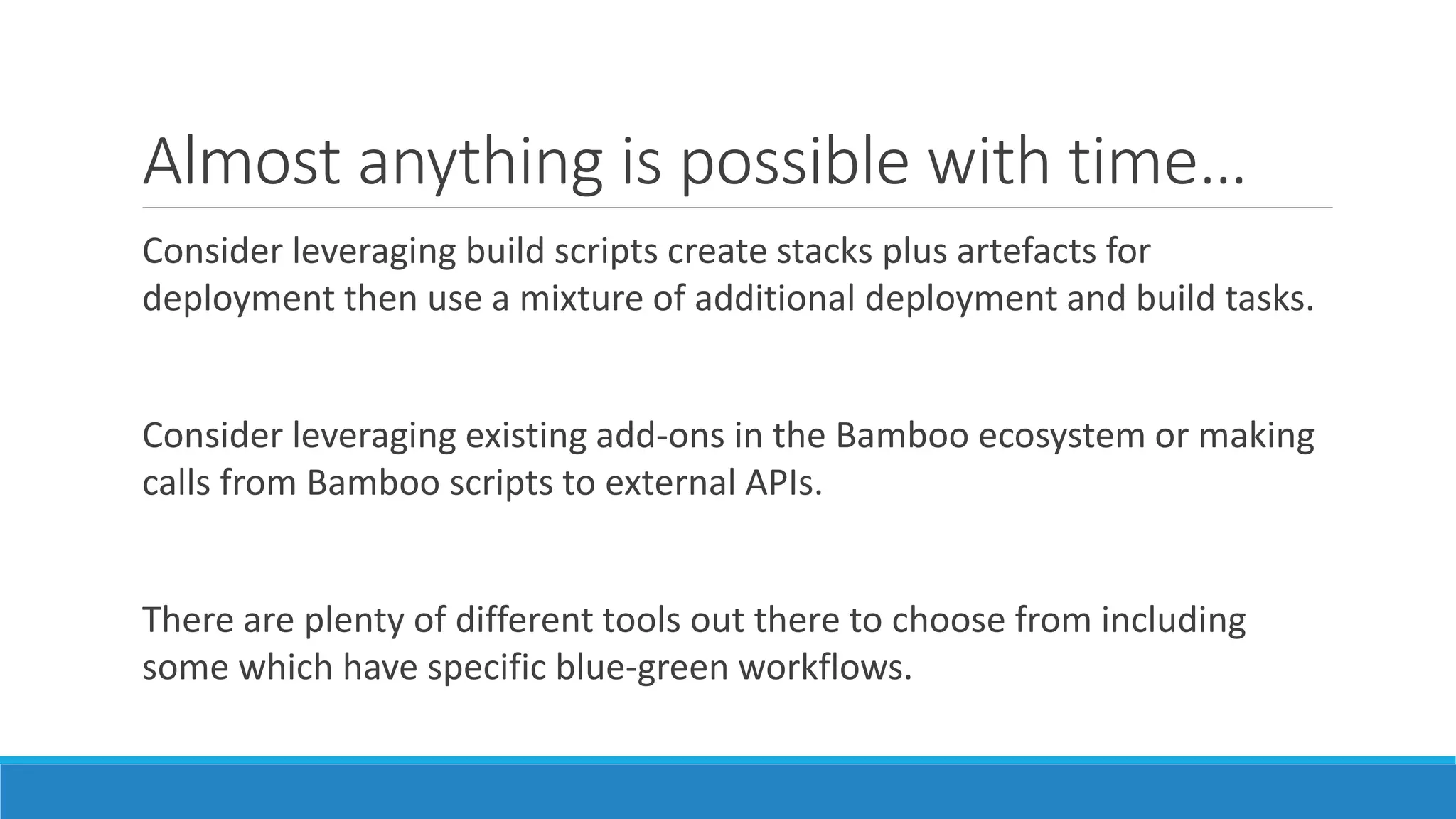 Almost anything is possible with time…

Consider leveraging build scripts create stacks plus artefacts for deployment then use a mixture of additional deployment and build tasks.

Consider leveraging existing add-ons in the Bamboo ecosystem or making calls from Bamboo scripts to external APIs.

There are plenty of different tools out there to choose from including some which have specific blue-green workflows.